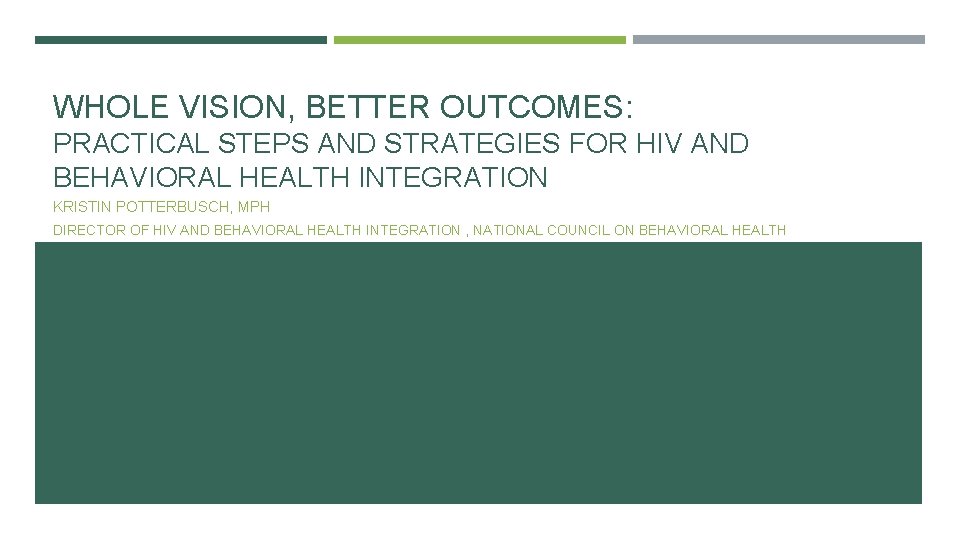 WHOLE VISION, BETTER OUTCOMES:

PRACTICAL STEPS AND STRATEGIES FOR HIV AND BEHAVIORAL HEALTH INTEGRATION

KRISTIN POTTERBUSCH, MPH

DIRECTOR OF HIV AND BEHAVIORAL HEALTH INTEGRATION , NATIONAL COUNCIL ON BEHAVIORAL HEALTH